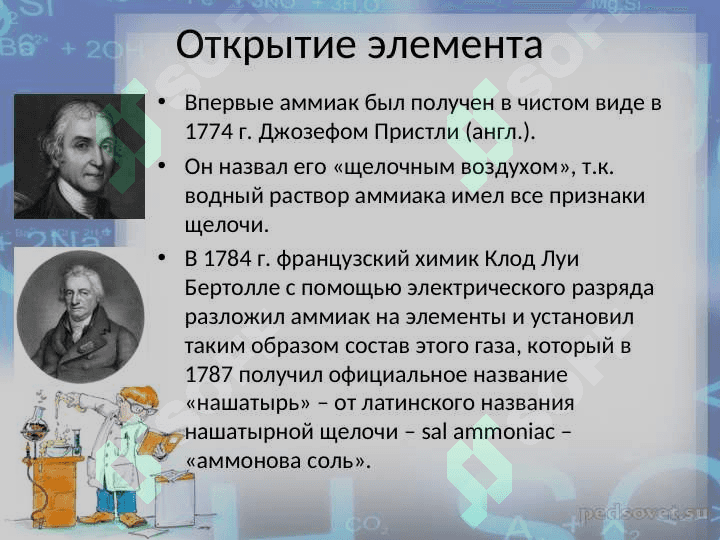 Открытие элемента

• Впервые аммиак был получен в чистом виде в 1774 г. Джозефом Пристли (англ.).

• Он назвал его «щелочным воздухом», т.к. водный раствор аммиака имел все признаки щелочи.

• В 1784 г. французский химик Клод Луи Бертолле с помощью электрического разряда разложил аммиак на элементы и установил таким образом состав этого газа, который в 1787 получил официальное название «нашатырь» – от латинского названия нашатырной щелочи – sal ammoniac – «аммонова соль».

pedsovet.su